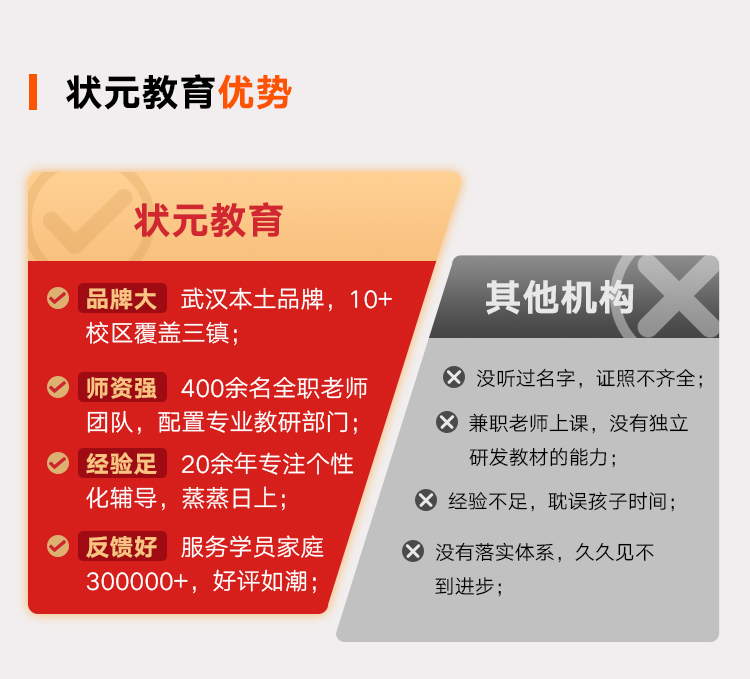 状元教育优势

状元教育

品牌大 武汉本土品牌，10+校区覆盖三镇；

师资强 400余名全职老师团队，配置专业教研部门；

经验足 20余年专注个性化辅导，蒸蒸日上；

反馈好 服务学员家庭300000+，好评如潮；

其他机构

没听过名字，证照不齐全；

兼职老师上课，没有独立研发教材的能力；

经验不足，耽误孩子时间；

没有落实体系，久久见不到进步；